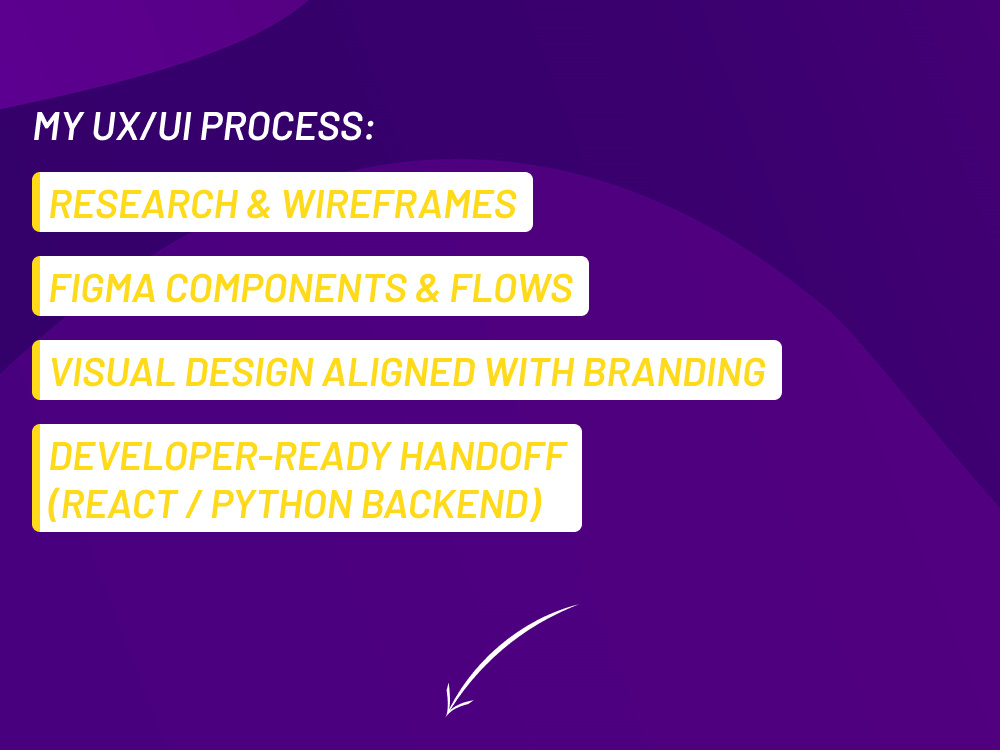 MY UX/UI PROCESS:

RESEARCH & WIREFRAMES

FIGMA COMPONENTS & FLOWS

VISUAL DESIGN ALIGNED WITH BRANDING

DEVELOPER-READY HANDOFF
(REACT / PYTHON BACKEND)